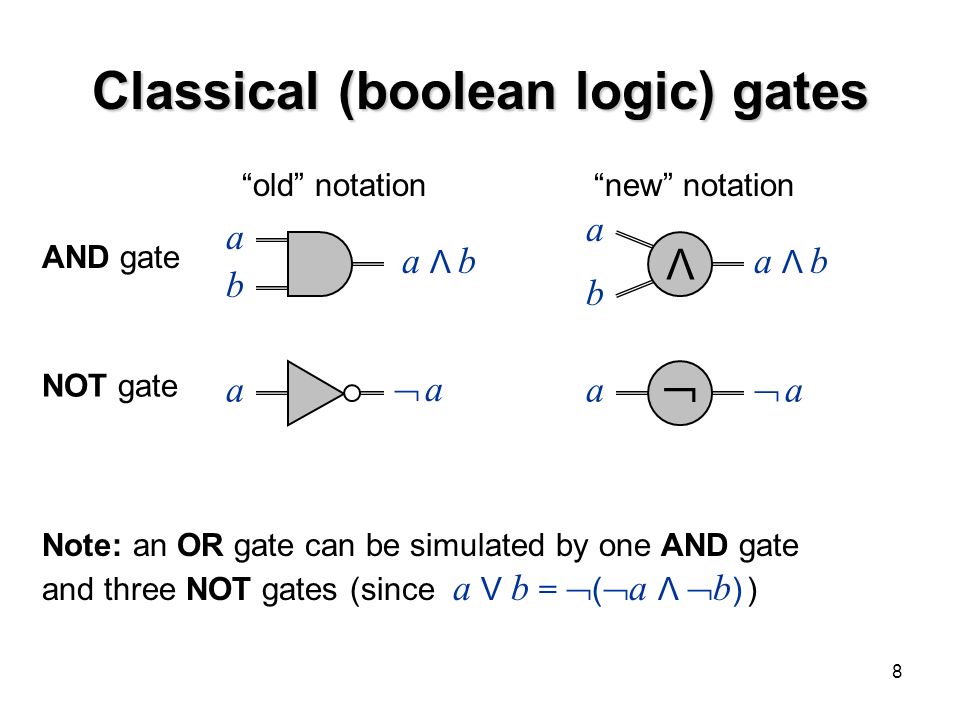 Classical (boolean logic) gates

“old” notation

“new” notation

AND gate

$a$

$b$

$a \wedge b$

$a$

$b$

$\wedge$

$a \wedge b$

NOT gate

$a$

$\neg a$

$a$

$\neg$

$\neg a$

Note: an OR gate can be simulated by one AND gate and three NOT gates (since $a \vee b = \neg(\neg a \wedge \neg b)$)

8